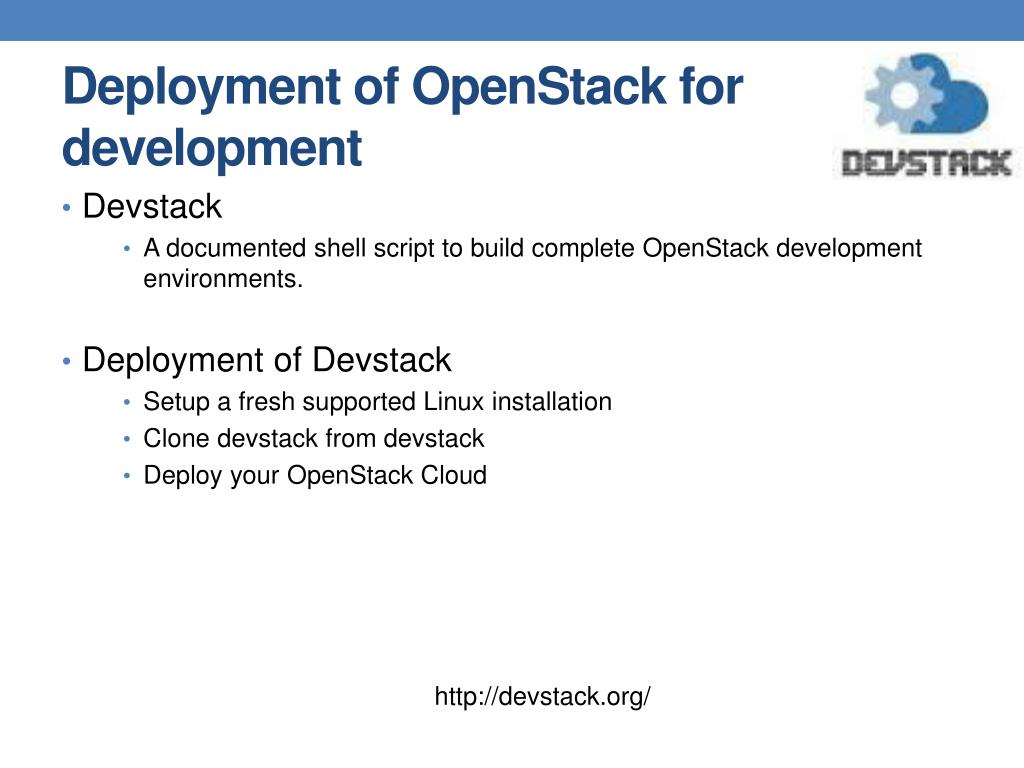 Deployment of OpenStack for development

DEVSTACK

• Devstack
  • A documented shell script to build complete OpenStack development environments.

• Deployment of Devstack
  • Setup a fresh supported Linux installation
  • Clone devstack from devstack
  • Deploy your OpenStack Cloud

http://devstack.org/